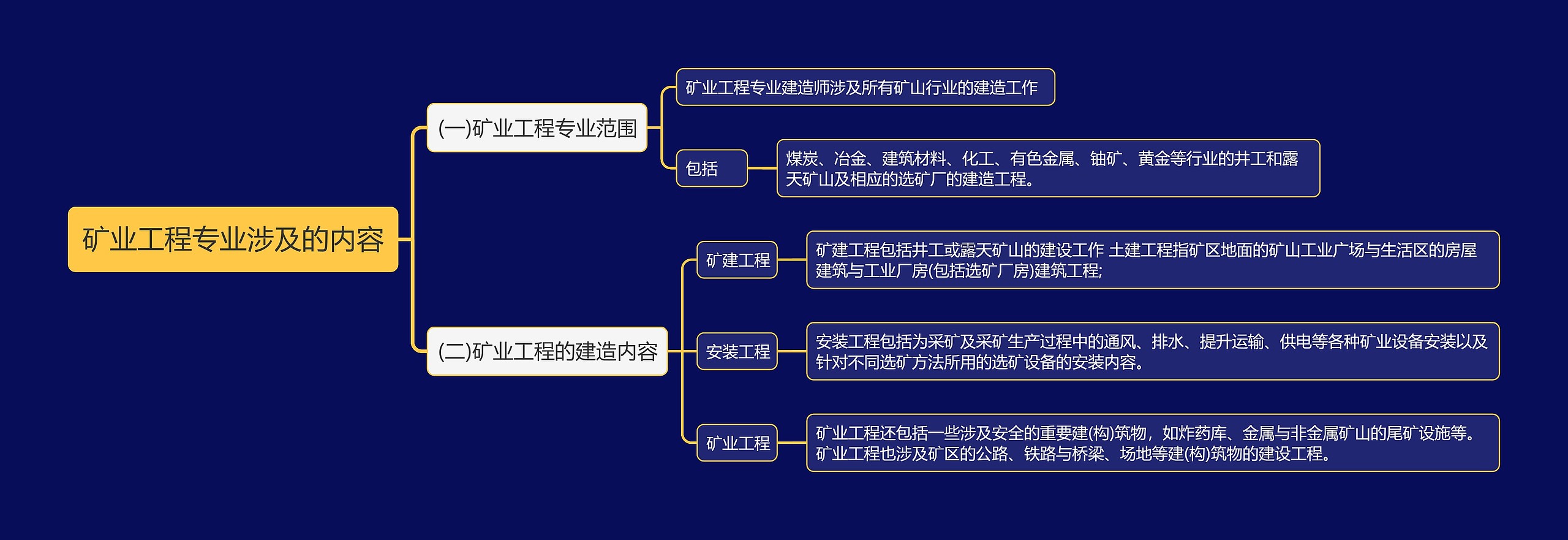 矿业工程专业涉及的内容

(一)矿业工程专业范围

矿业工程专业建造师涉及所有矿山行业的建造工作

包括

煤炭、冶金、建筑材料、化工、有色金属、铀矿、黄金等行业的井工和露天矿山及相应的选矿厂的建造工程。

(二)矿业工程的建造内容

矿建工程

矿建工程包括井工或露天矿山的建设工作 土建工程指矿区地面的矿山工业广场与生活区的房屋建筑与工业厂房(包括选矿厂房)建筑工程;

安装工程

安装工程包括为采矿及采矿生产过程中的通风、排水、提升运输、供电等各种矿业设备安装以及针对不同选矿方法所用的选矿设备的安装内容。

矿业工程

矿业工程还包括一些涉及安全的重要建(构)筑物，如炸药库、金属与非金属矿山的尾矿设施等。矿业工程也涉及矿区的公路、铁路与桥梁、场地等建(构)筑物的建设工程。